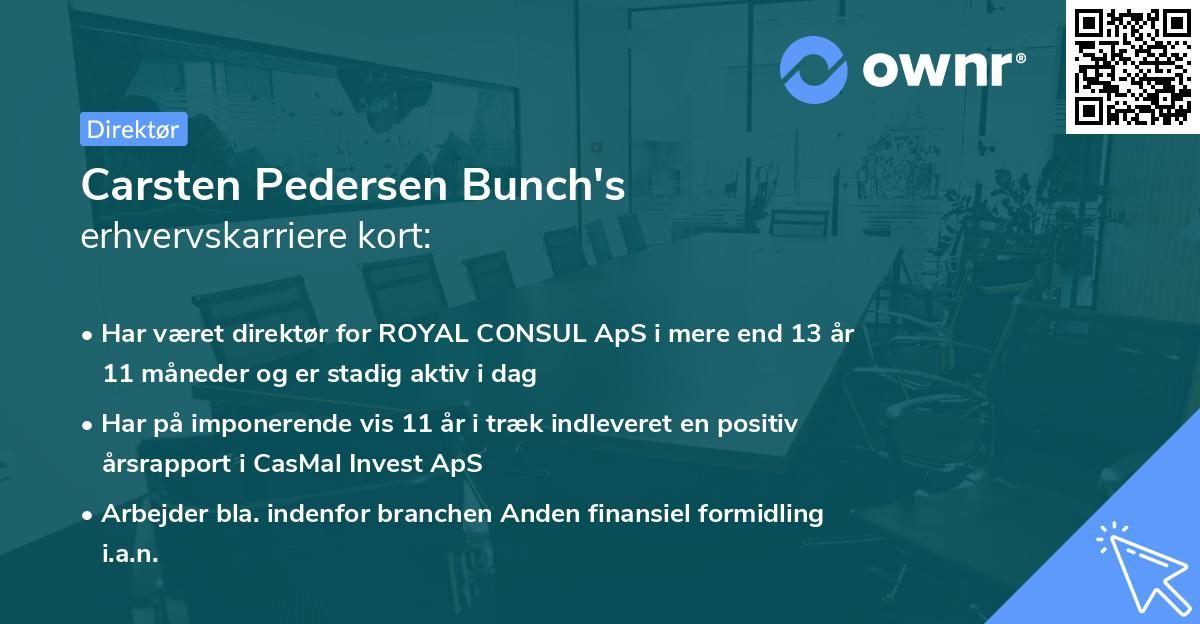 ownr®

Direktør

Carsten Pedersen Bunch's
erhvervskarriere kort:

• Har været direktør for ROYAL CONSUL ApS i mere end 13 år 11 måneder og er stadig aktiv i dag

• Har på imponerende vis 11 år i træk indleveret en positiv årsrapport i CasMal Invest ApS

• Arbejder bla. indenfor branchen Anden finansiel formidling i.a.n.